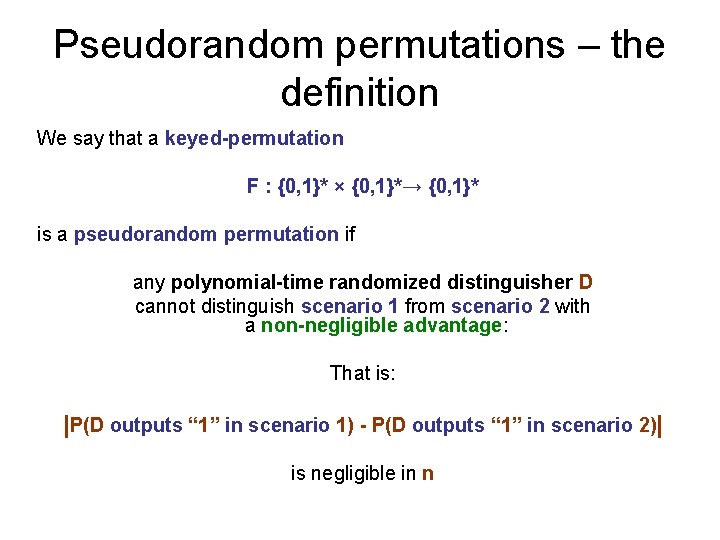 Pseudorandom permutations – the definition

We say that a keyed-permutation

$F : \{0,1\}^* \times \{0,1\}^* \rightarrow \{0,1\}^*$

is a pseudorandom permutation if

any polynomial-time randomized distinguisher D cannot distinguish scenario 1 from scenario 2 with a non-negligible advantage:

That is:

|P(D outputs “1” in scenario 1) - P(D outputs “1” in scenario 2)|

is negligible in n